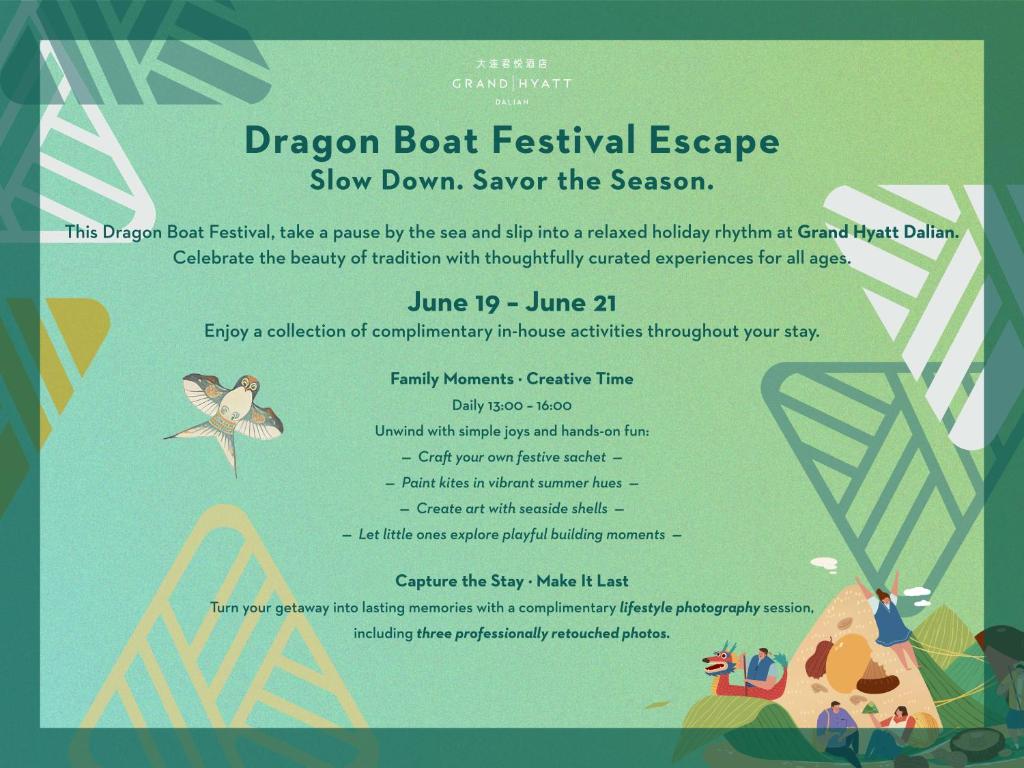 大连君悦酒店
GRAND | HYATT
DALIAN

Dragon Boat Festival Escape
Slow Down. Savor the Season.

This Dragon Boat Festival, take a pause by the sea and slip into a relaxed holiday rhythm at Grand Hyatt Dalian. Celebrate the beauty of tradition with thoughtfully curated experiences for all ages.

June 19 – June 21
Enjoy a collection of complimentary in-house activities throughout your stay.

Family Moments · Creative Time
Daily 13:00 – 16:00
Unwind with simple joys and hands-on fun:
— Craft your own festive sachet —
— Paint kites in vibrant summer hues —
— Create art with seaside shells —
— Let little ones explore playful building moments —

Capture the Stay · Make It Last
Turn your getaway into lasting memories with a complimentary lifestyle photography session, including three professionally retouched photos.